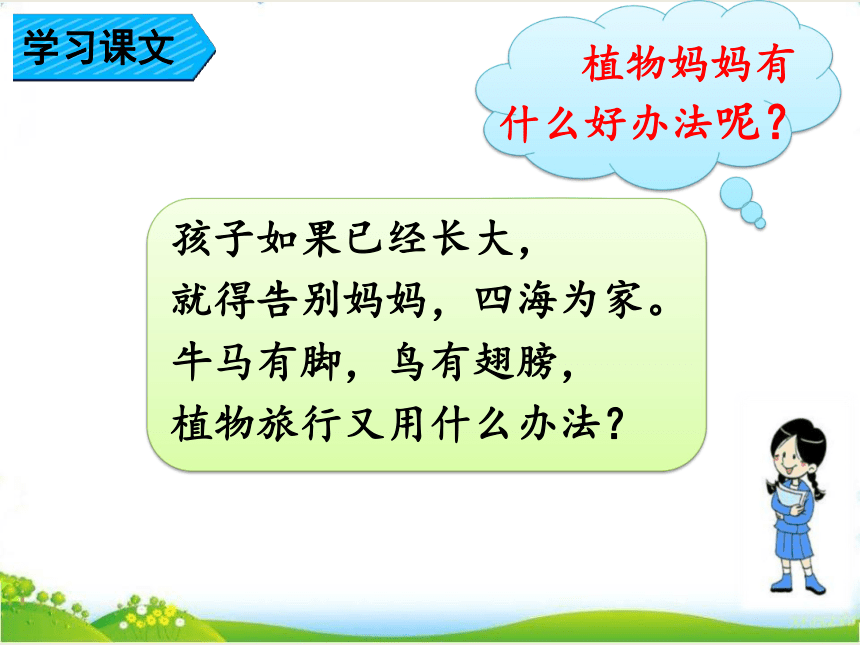 学习课文

植物妈妈有什么好办法呢？

孩子如果已经长大，
就得告别妈妈，四海为家。
牛马有脚，鸟有翅膀，
植物旅行又用什么办法？